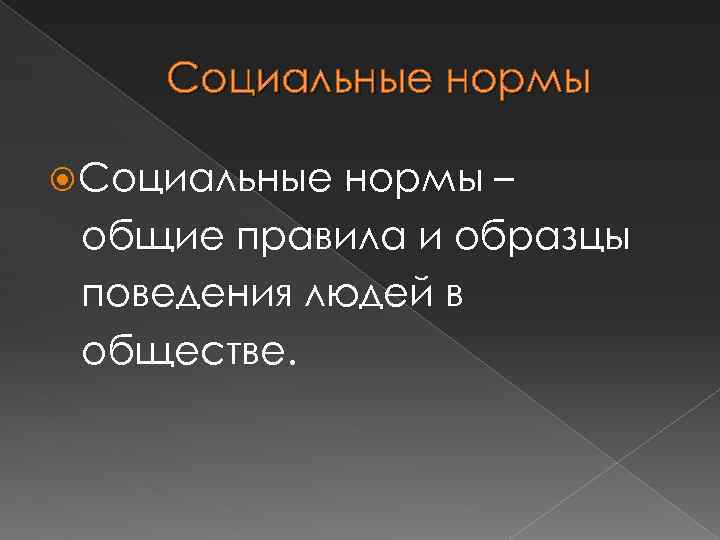 Социальные нормы

Социальные нормы – общие правила и образцы поведения людей в обществе.